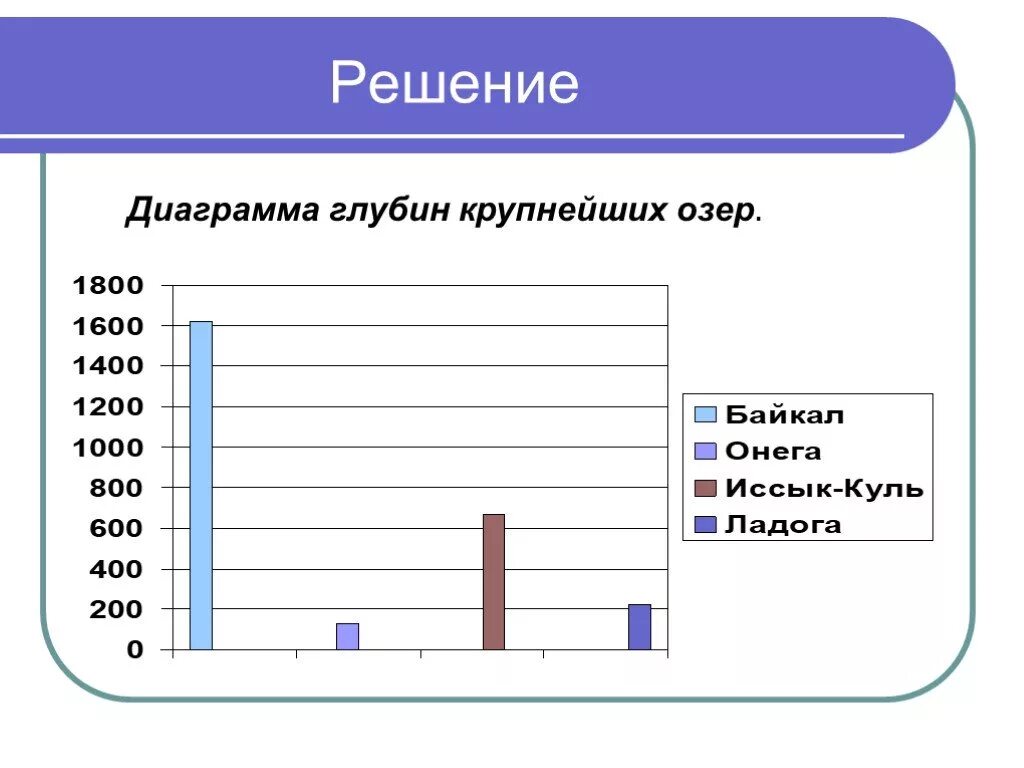 Решение

Диаграмма глубин крупнейших озер.

1800
1600
1400
1200
1000
800
600
400
200
0

Байкал
Онега
Иссык-Куль
Ладога